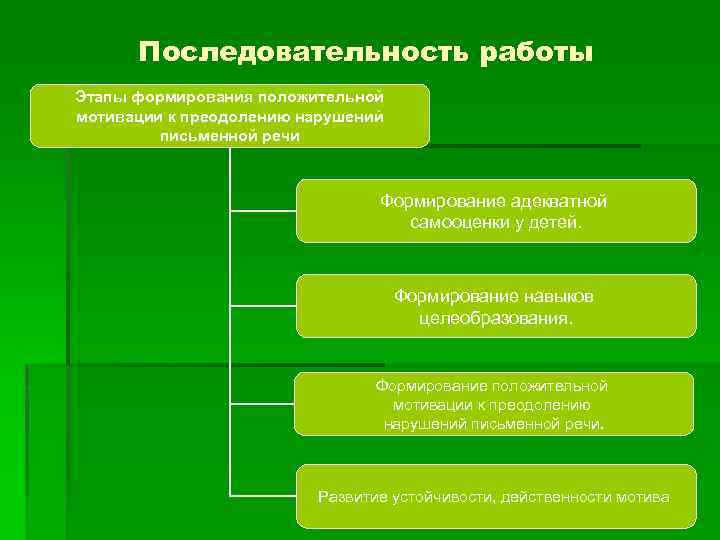 Последовательность работы

Этапы формирования положительной мотивации к преодолению нарушений письменной речи

Формирование адекватной самооценки у детей.

Формирование навыков целеобразования.

Формирование положительной мотивации к преодолению нарушений письменной речи.

Развитие устойчивости, действенности мотива